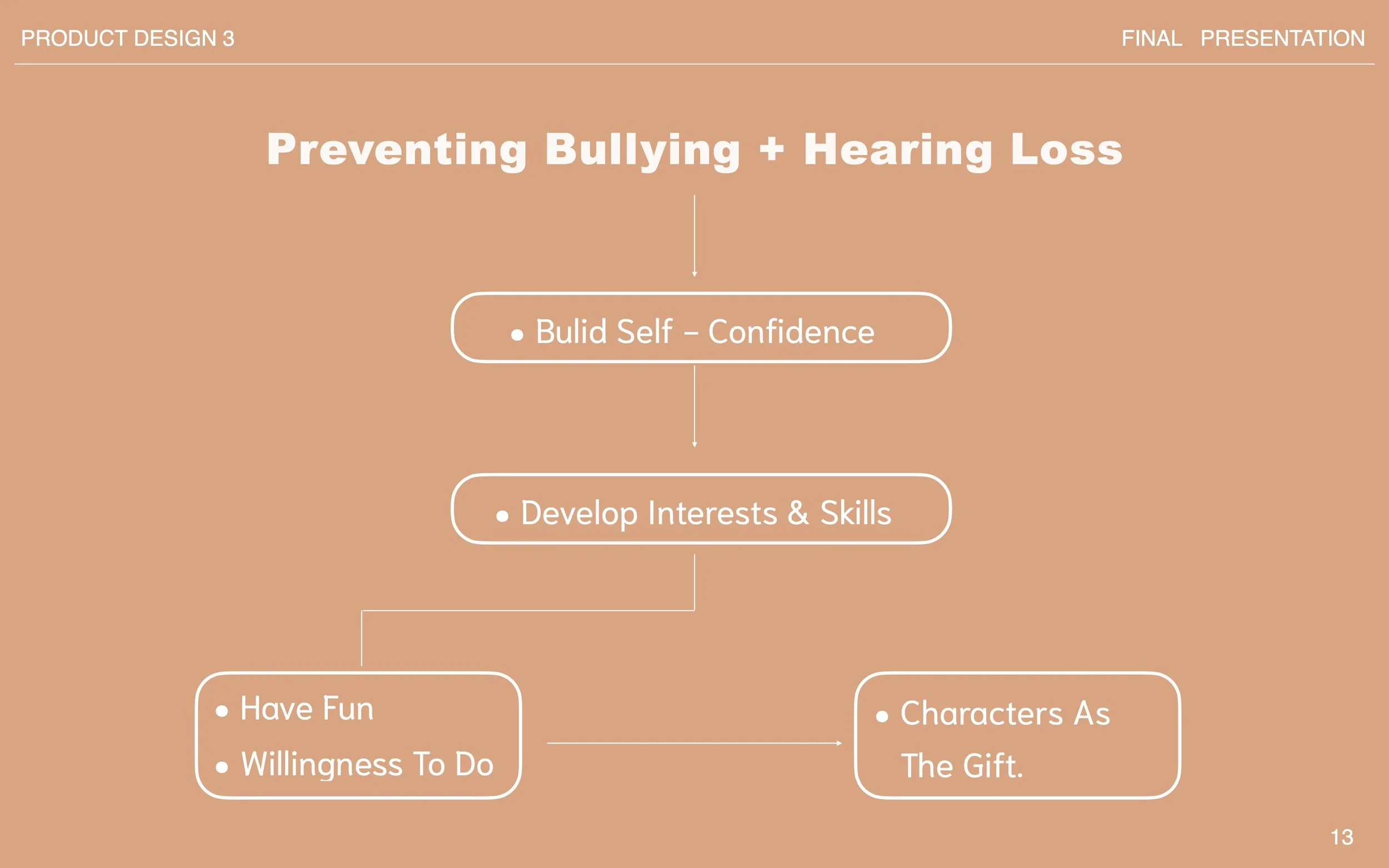 PRODUCT DESIGN 3

FINAL PRESENTATION

Preventing Bullying + Hearing Loss

• Bulid Self – Confidence

• Develop Interests & Skills

• Have Fun
• Willingness To Do

• Characters As The Gift.

13